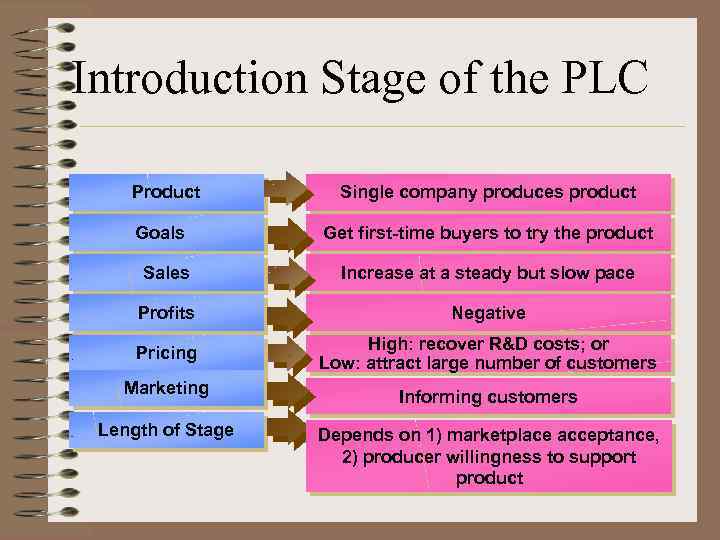 Introduction Stage of the PLC

Product
Single company produces product

Goals
Get first-time buyers to try the product

Sales
Increase at a steady but slow pace

Profits
Negative

Pricing
High: recover R&D costs; or Low: attract large number of customers

Marketing
Informing customers

Length of Stage
Depends on 1) marketplace acceptance, 2) producer willingness to support product